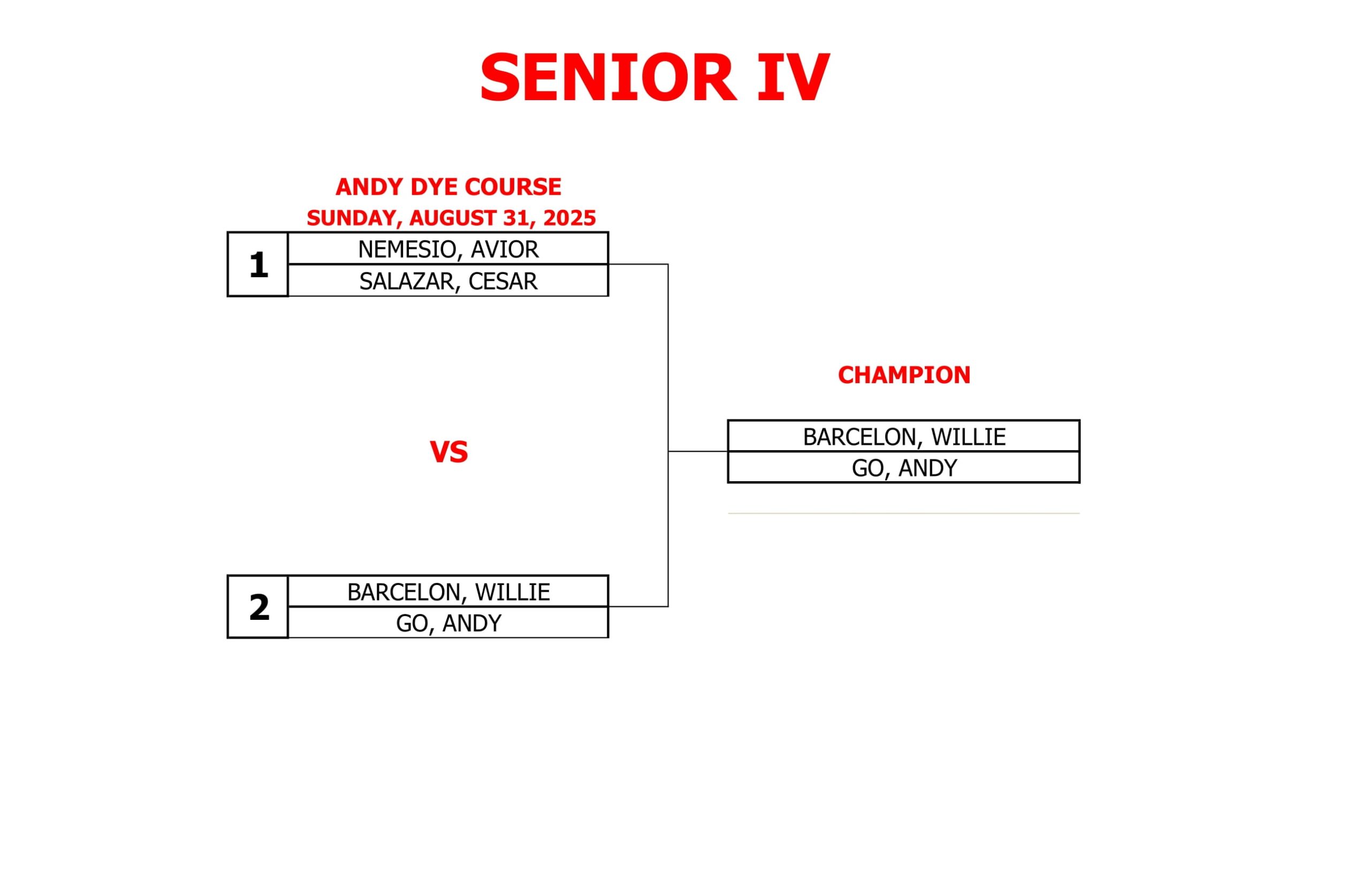 SENIOR IV

ANDY DYE COURSE
SUNDAY, AUGUST 31, 2025

1
NEMESIO, AVIOR
SALAZAR, CESAR

VS

2
BARCELON, WILLIE
GO, ANDY

CHAMPION

BARCELON, WILLIE
GO, ANDY